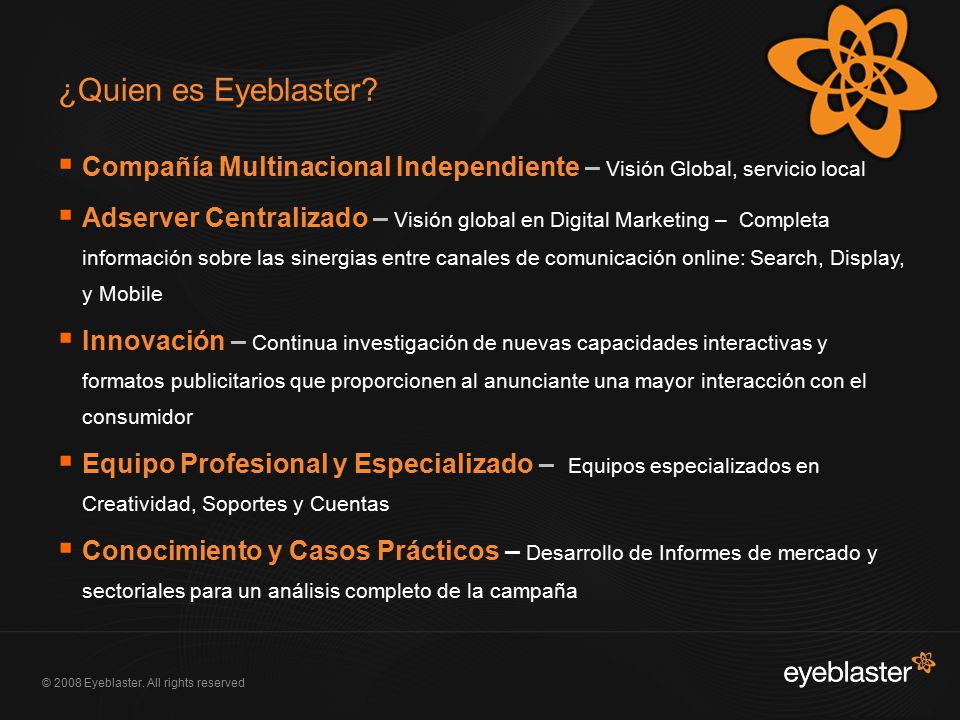 ¿Quien es Eyeblaster?

▪ Compañía Multinacional Independiente – Visión Global, servicio local

▪ Adserver Centralizado – Visión global en Digital Marketing – Completa información sobre las sinergias entre canales de comunicación online: Search, Display, y Mobile

▪ Innovación – Continua investigación de nuevas capacidades interactivas y formatos publicitarios que proporcionen al anunciante una mayor interacción con el consumidor

▪ Equipo Profesional y Especializado – Equipos especializados en Creatividad, Soportes y Cuentas

▪ Conocimiento y Casos Prácticos – Desarrollo de Informes de mercado y sectoriales para un análisis completo de la campaña

© 2008 Eyeblaster. All rights reserved

eyeblaster